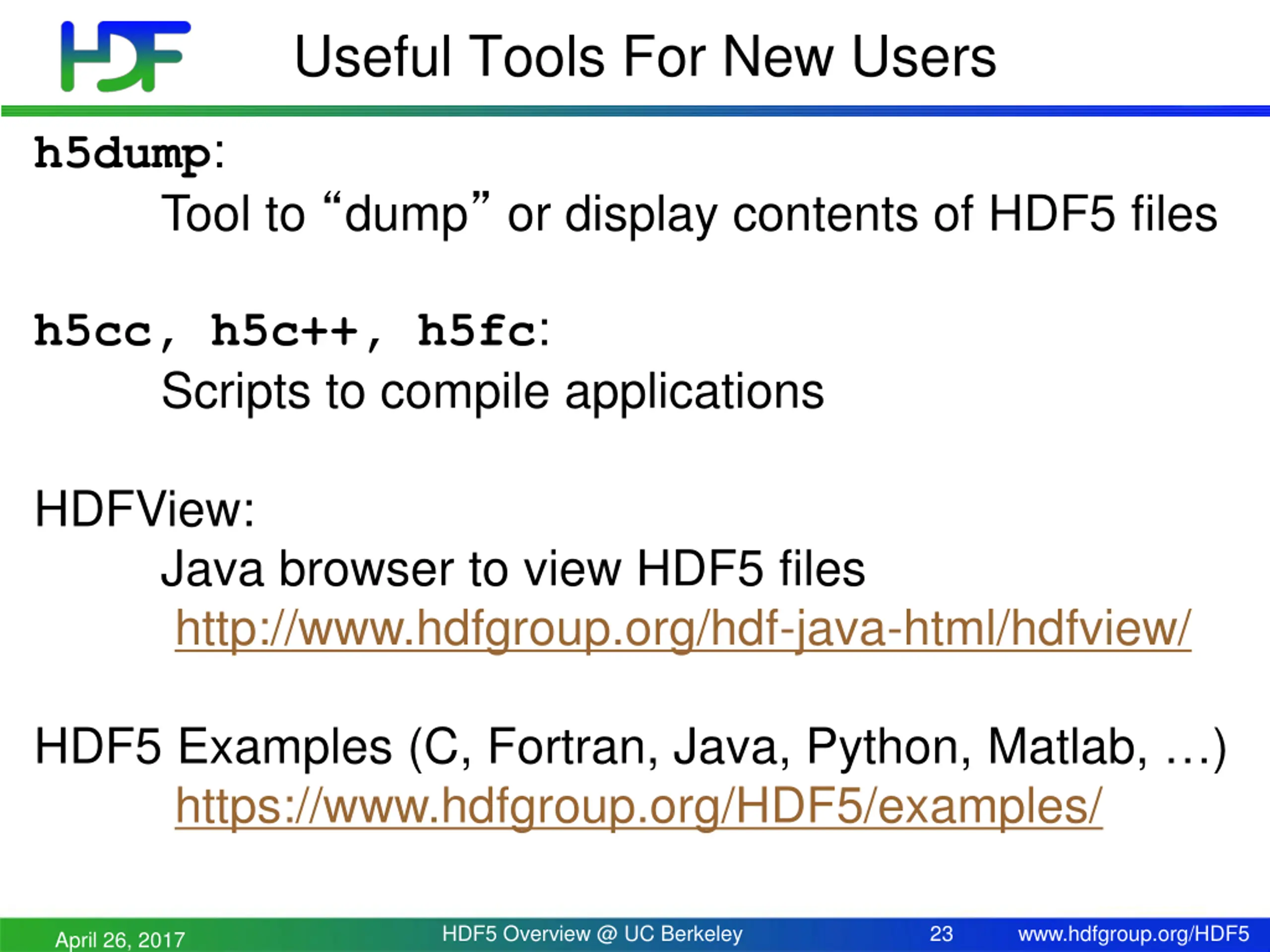 HDF

Useful Tools For New Users

h5dump:

Tool to “dump” or display contents of HDF5 files

h5cc, h5c++, h5fc:

Scripts to compile applications

HDFView:

Java browser to view HDF5 files

http://www.hdfgroup.org/hdf-java-html/hdfview/

HDF5 Examples (C, Fortran, Java, Python, Matlab, …)

https://www.hdfgroup.org/HDF5/examples/

April 26, 2017 HDF5 Overview @ UC Berkeley 23 www.hdfgroup.org/HDF5